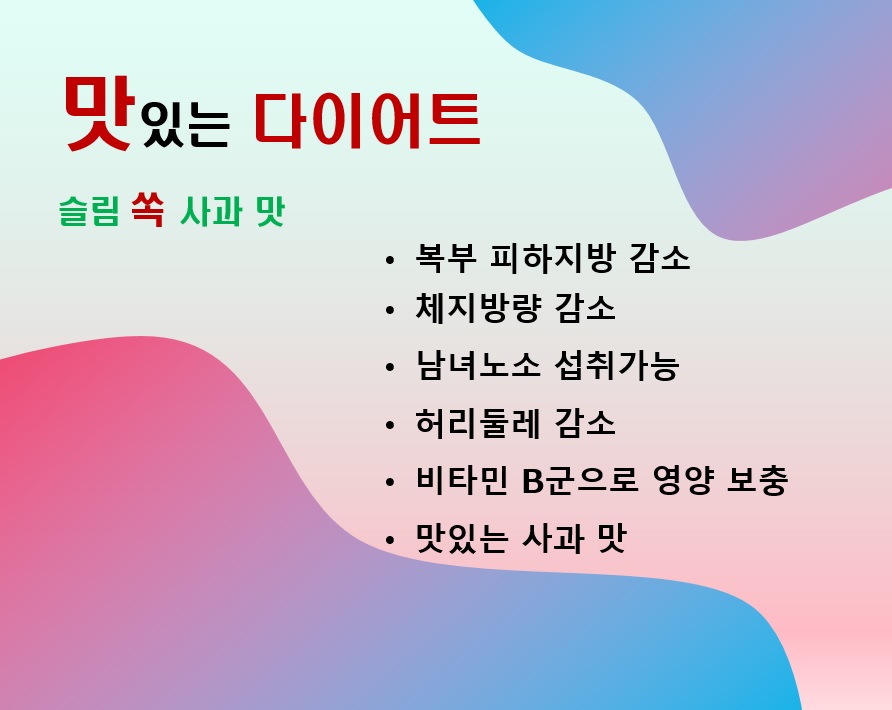 맛있는 다이어트

슬림 쏙 사과 맛

• 복부 피하지방 감소
• 체지방량 감소
• 남녀노소 섭취가능
• 허리둘레 감소
• 비타민 B군으로 영양 보충
• 맛있는 사과 맛